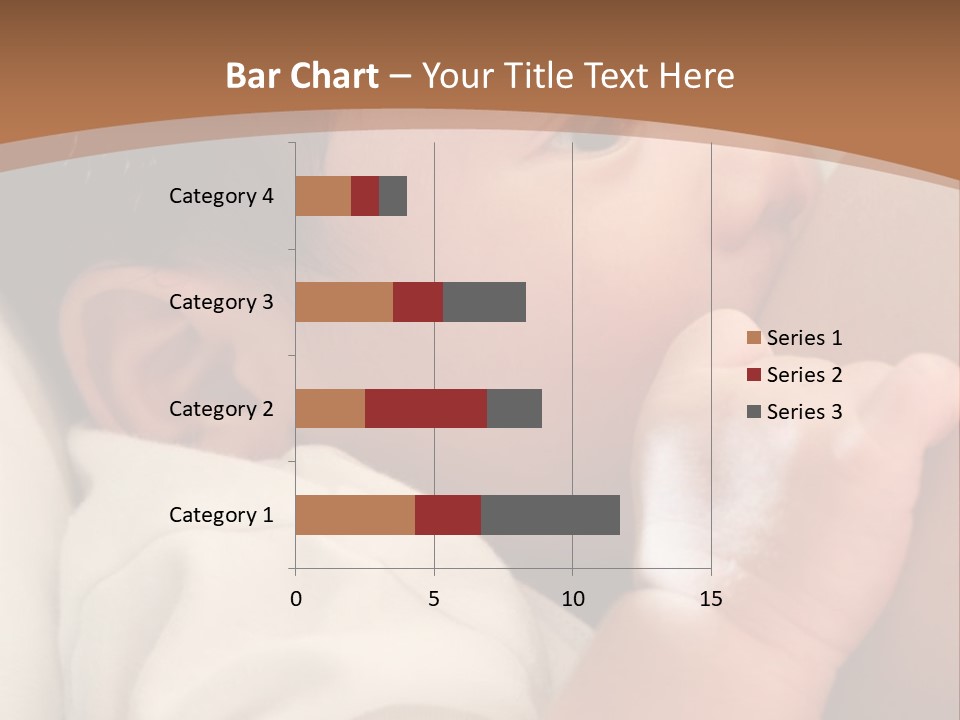 Bar Chart – Your Title Text Here

Category 4
Category 3
Category 2
Category 1

0
5
10
15

Series 1
Series 2
Series 3